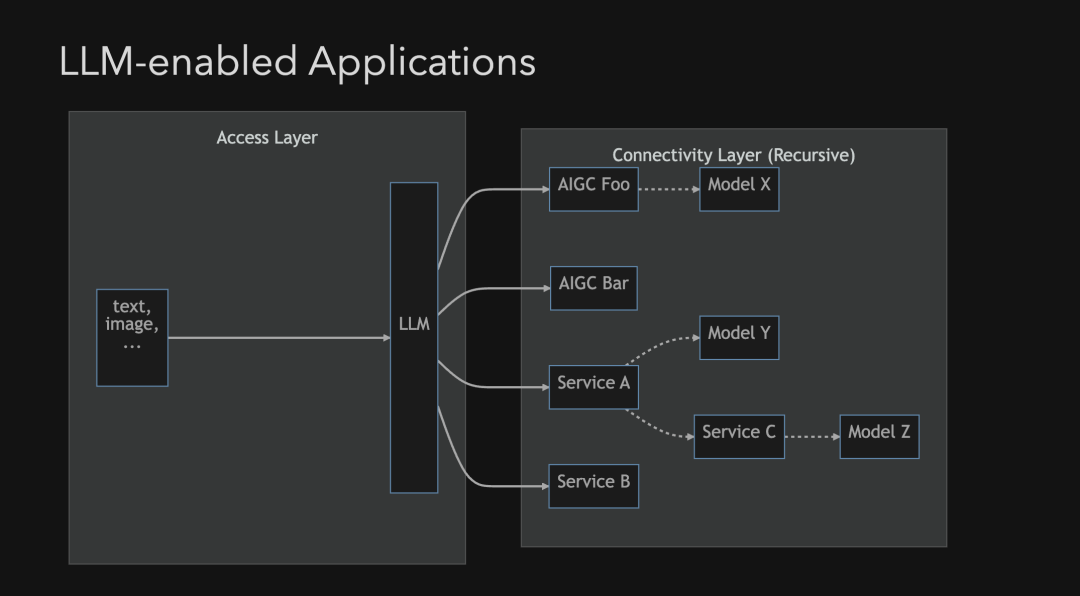 LLM-enabled Applications

Access Layer

text, image, ...

LLM

Connectivity Layer (Recursive)

AIGC Foo

Model X

AIGC Bar

Model Y

Service A

Service C

Model Z

Service B